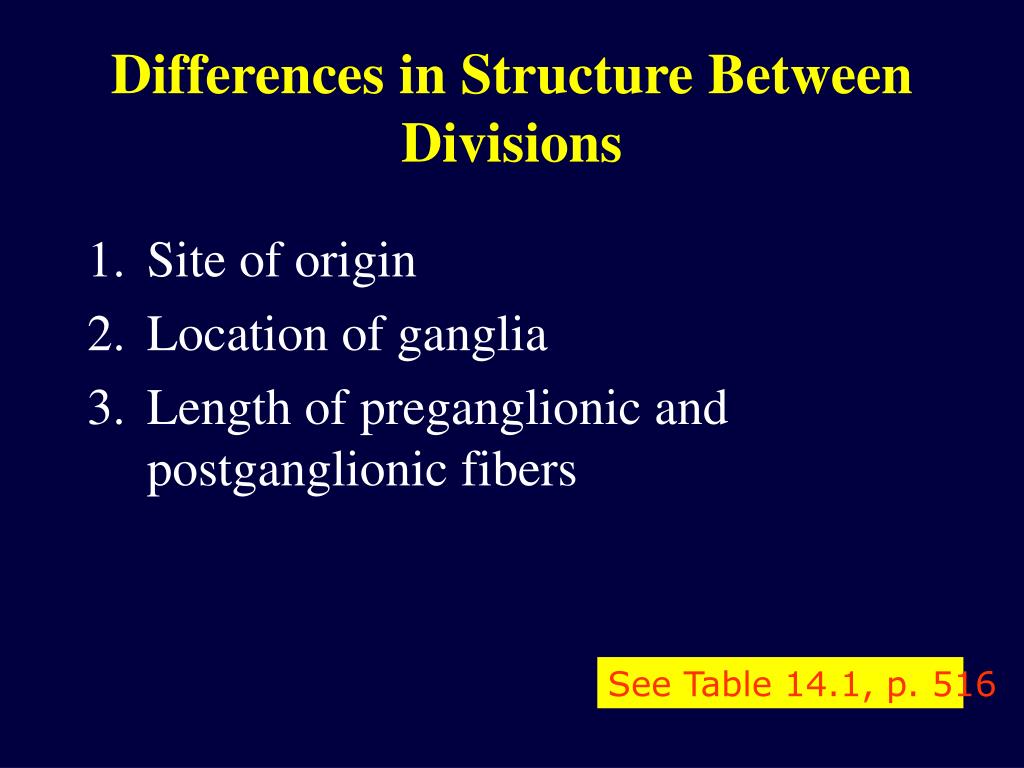 Differences in Structure Between Divisions

1. Site of origin
2. Location of ganglia
3. Length of preganglionic and postganglionic fibers

See Table 14.1, p. 516